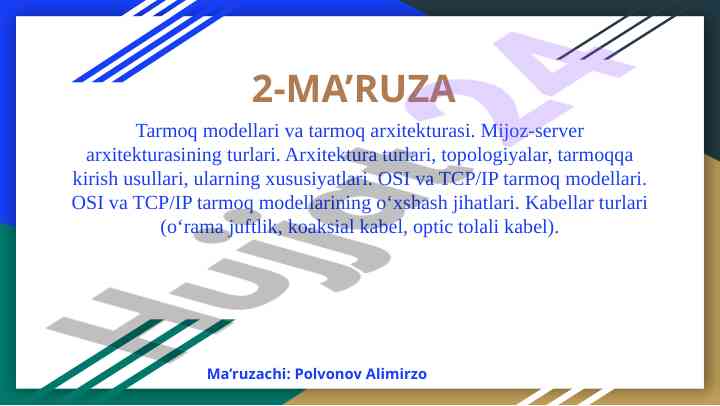 2-MA’RUZA

Tarmoq modellari va tarmoq arxitekturasi. Mijoz-server arxitekturasining turlari. Arxitektura turlari, topologiyalar, tarmoqqa kirish usullari, ularning xususiyatlari. OSI va TCP/IP tarmoq modellari. OSI va TCP/IP tarmoq modellarining o‘xshash jihatlari. Kabellar turlari (o‘rama juftlik, koaksial kabel, optic tolali kabel).

Hujjat24

Ma’ruzachi: Polvonov Alimirzo